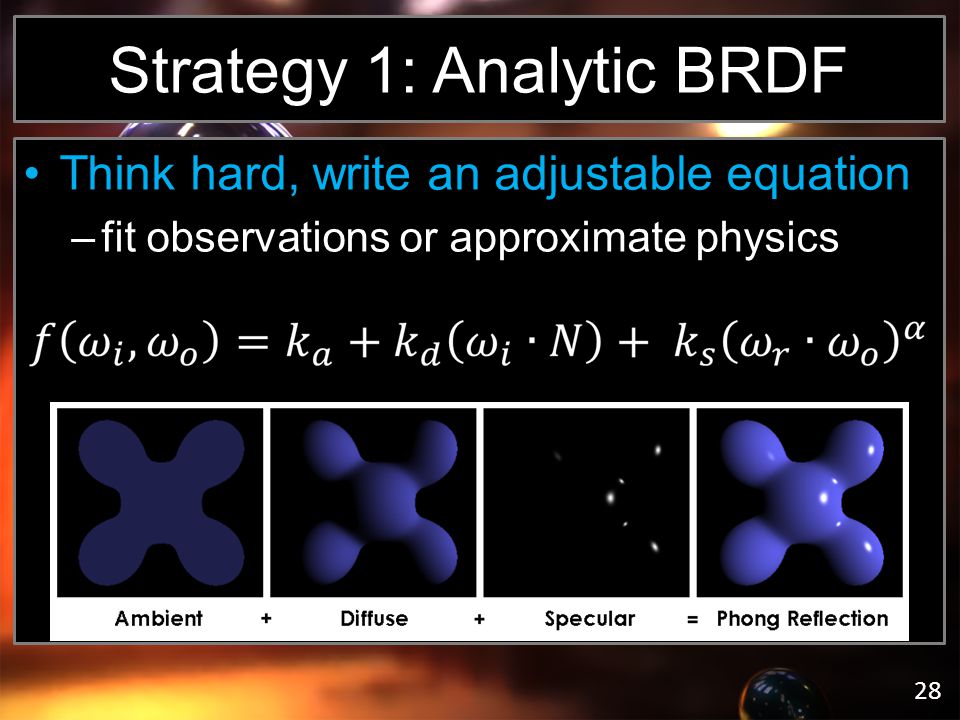 Strategy 1: Analytic BRDF

• Think hard, write an adjustable equation
– fit observations or approximate physics

$f(\omega_i, \omega_o) = k_a + k_d(\omega_i \cdot N) + k_s(\omega_r \cdot \omega_o)^\alpha$

Ambient + Diffuse + Specular = Phong Reflection

28